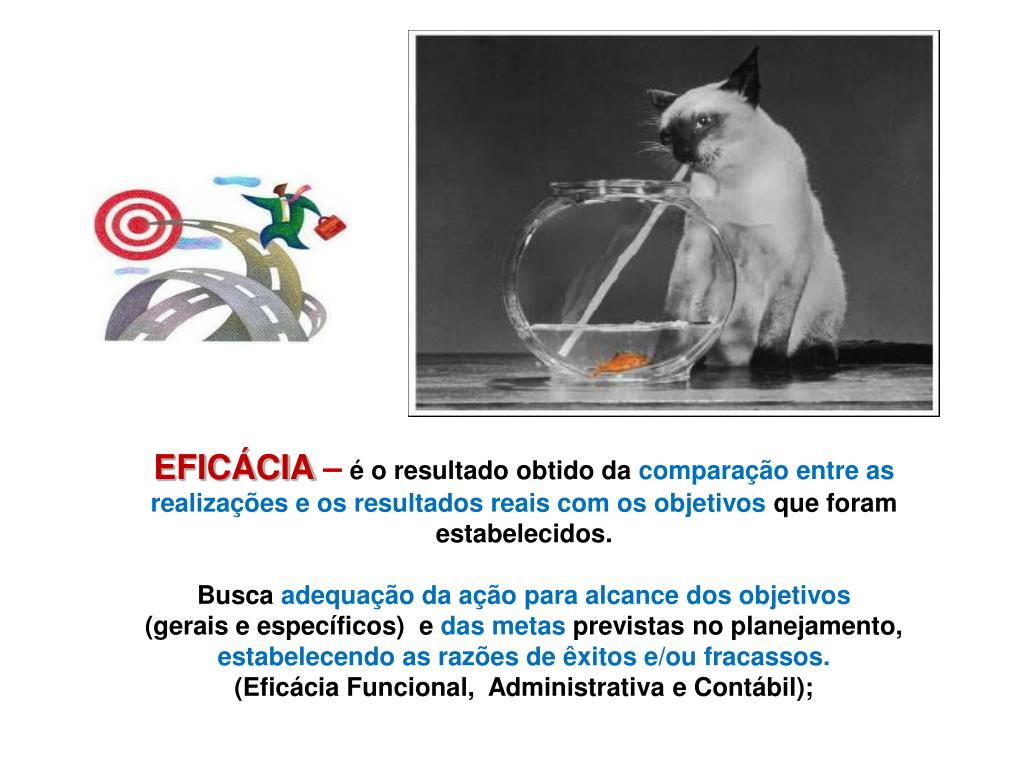 EFICÁCIA – é o resultado obtido da comparação entre as realizações e os resultados reais com os objetivos que foram estabelecidos.

Busca adequação da ação para alcance dos objetivos (gerais e específicos) e das metas previstas no planejamento, estabelecendo as razões de êxitos e/ou fracassos. (Eficácia Funcional, Administrativa e Contábil);